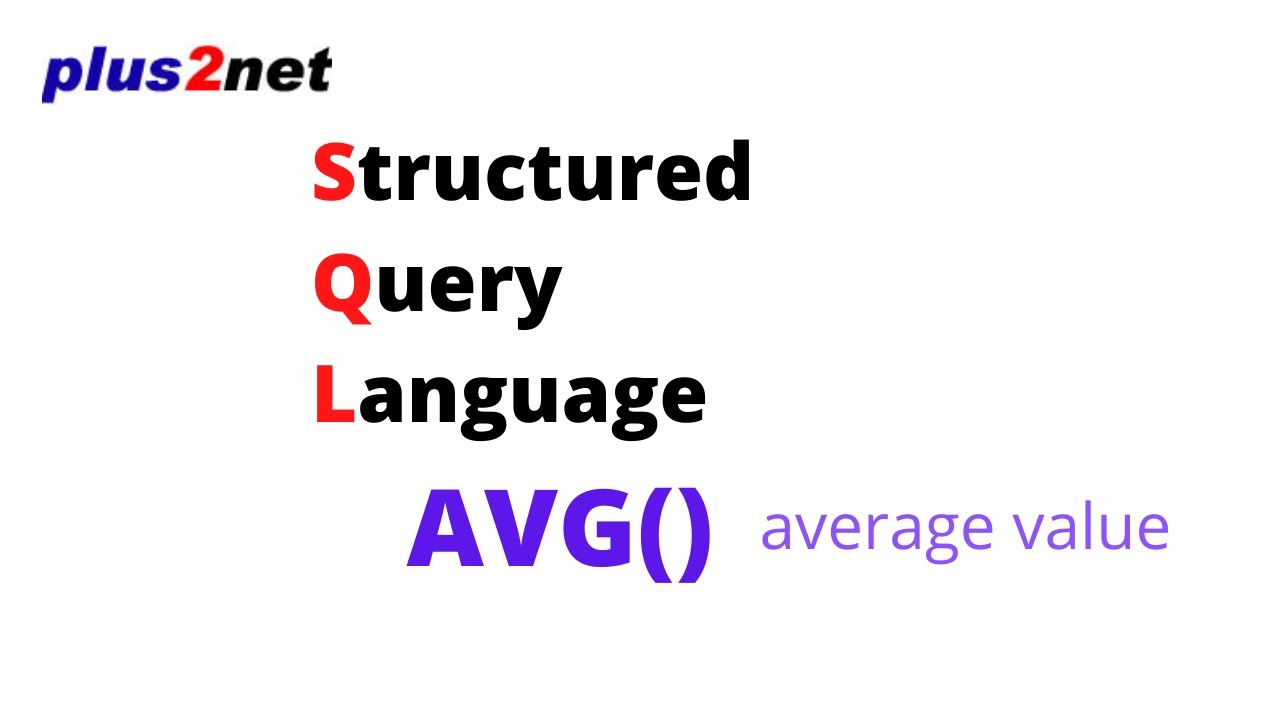 plus2net

Structured
Query
Language

AVG() average value